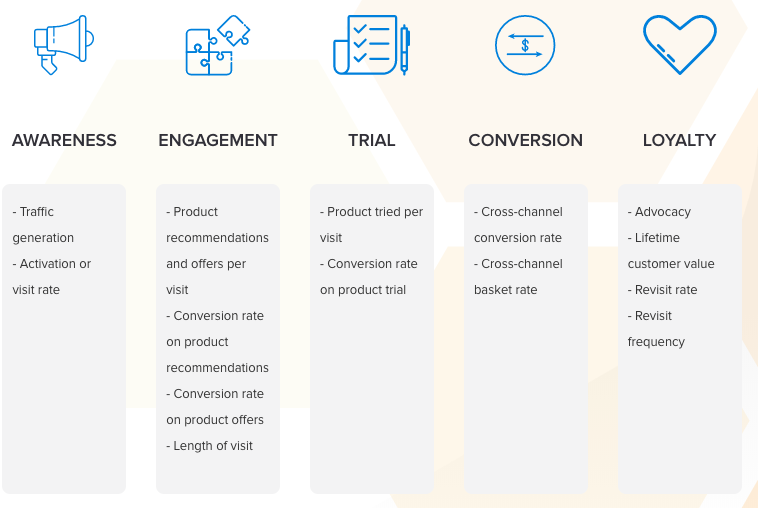 AWARENESS

- Traffic generation
- Activation or visit rate

ENGAGEMENT

- Product recommendations and offers per visit
- Conversion rate on product recommendations
- Conversion rate on product offers
- Length of visit

TRIAL

- Product tried per visit
- Conversion rate on product trial

CONVERSION

$

- Cross-channel conversion rate
- Cross-channel basket rate

LOYALTY

- Advocacy
- Lifetime customer value
- Revisit rate
- Revisit frequency